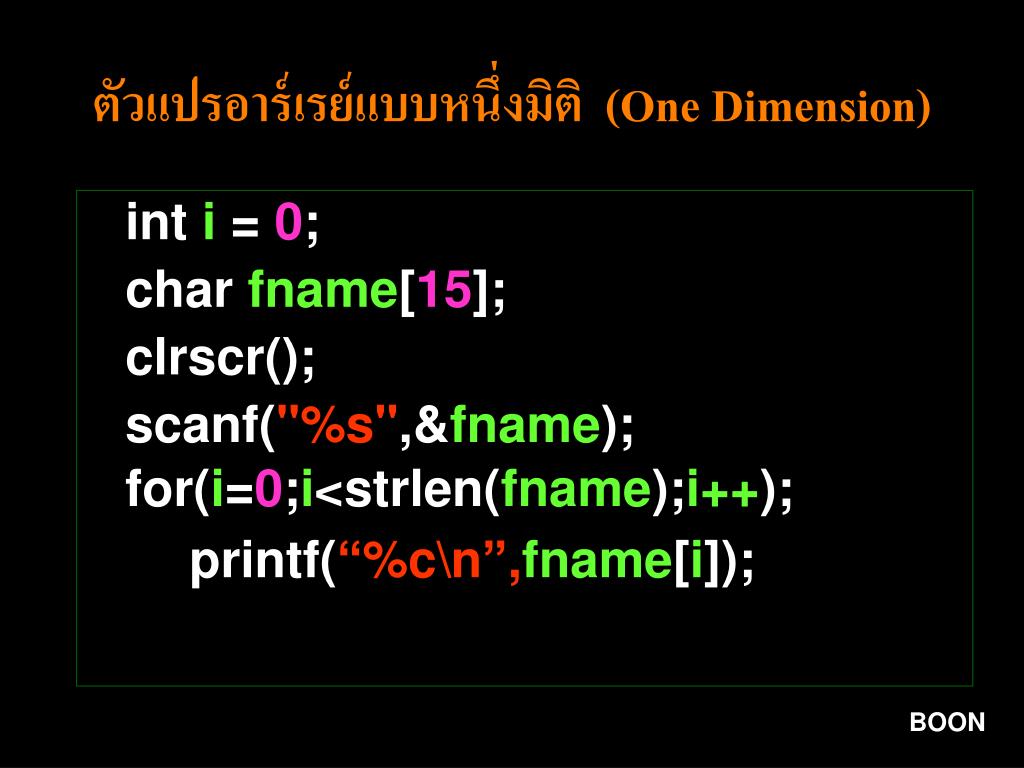 ตัวแปรอาร์เรย์แบบหนึ่งมิติ (One Dimension)

int i = 0;
char fname[15];
clrscr();
scanf("%s",&fname);
for(i=0;i<strlen(fname);i++);
printf(“%c\n”,fname[i]);

BOON